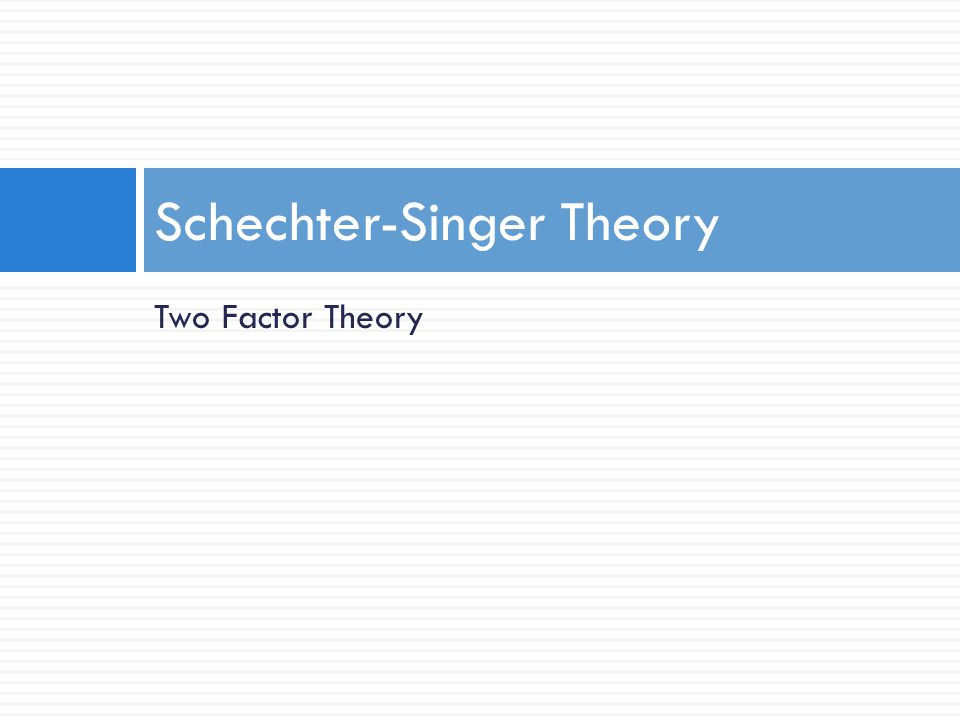 Schechter-Singer Theory

Two Factor Theory